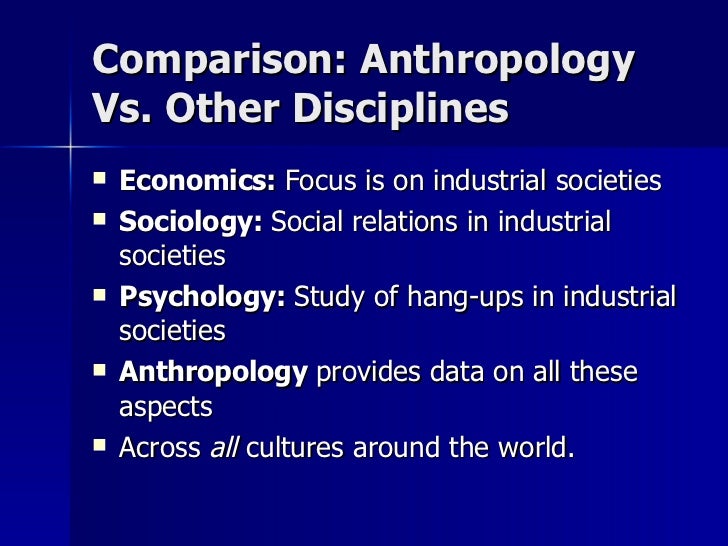 Comparison: Anthropology Vs. Other Disciplines

- Economics: Focus is on industrial societies
- Sociology: Social relations in industrial societies
- Psychology: Study of hang-ups in industrial societies
- Anthropology provides data on all these aspects
- Across all cultures around the world.